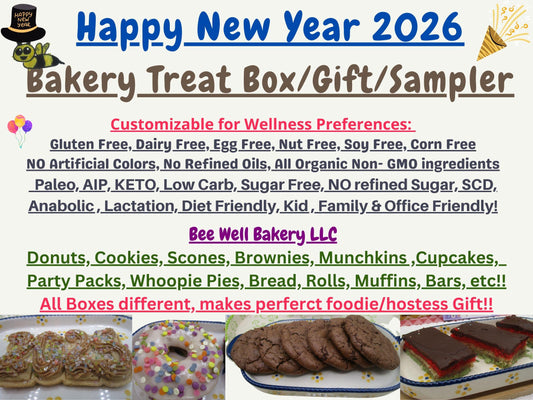 HAPPY NEW YEAR

Happy New Year 2026

Bakery Treat Box/Gift/Sampler

Customizable for Wellness Preferences:
Gluten Free, Dairy Free, Egg Free, Nut Free, Soy Free, Corn Free
NO Artificial Colors, No Refined Oils, All Organic Non- GMO ingredients
Paleo, AIP, KETO, Low Carb, Sugar Free, NO refined Sugar, SCD,
Anabolic , Lactation, Diet Friendly, Kid , Family & Office Friendly!

Bee Well Bakery LLC
Donuts, Cookies, Scones, Brownies, Munchkins ,Cupcakes,
Party Packs, Whoopie Pies, Bread, Rolls, Muffins, Bars, etc!!
All Boxes different, makes perferct foodie/hostess Gift!!